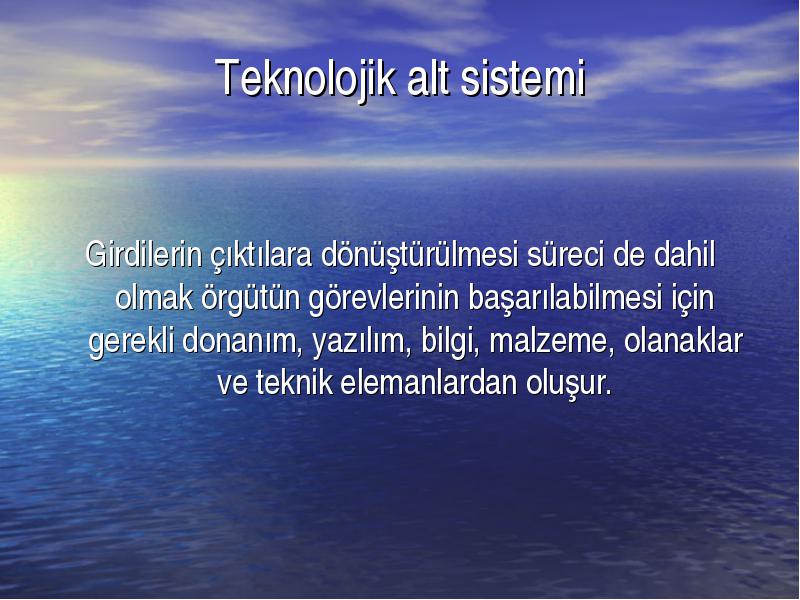 Teknolojik alt sistemi

Girdilerin çıktılara dönüştürülmesi süreci de dahil olmak örgütün görevlerinin başarılabilmesi için gerekli donanım, yazılım, bilgi, malzeme, olanaklar ve teknik elemanlardan oluşur.